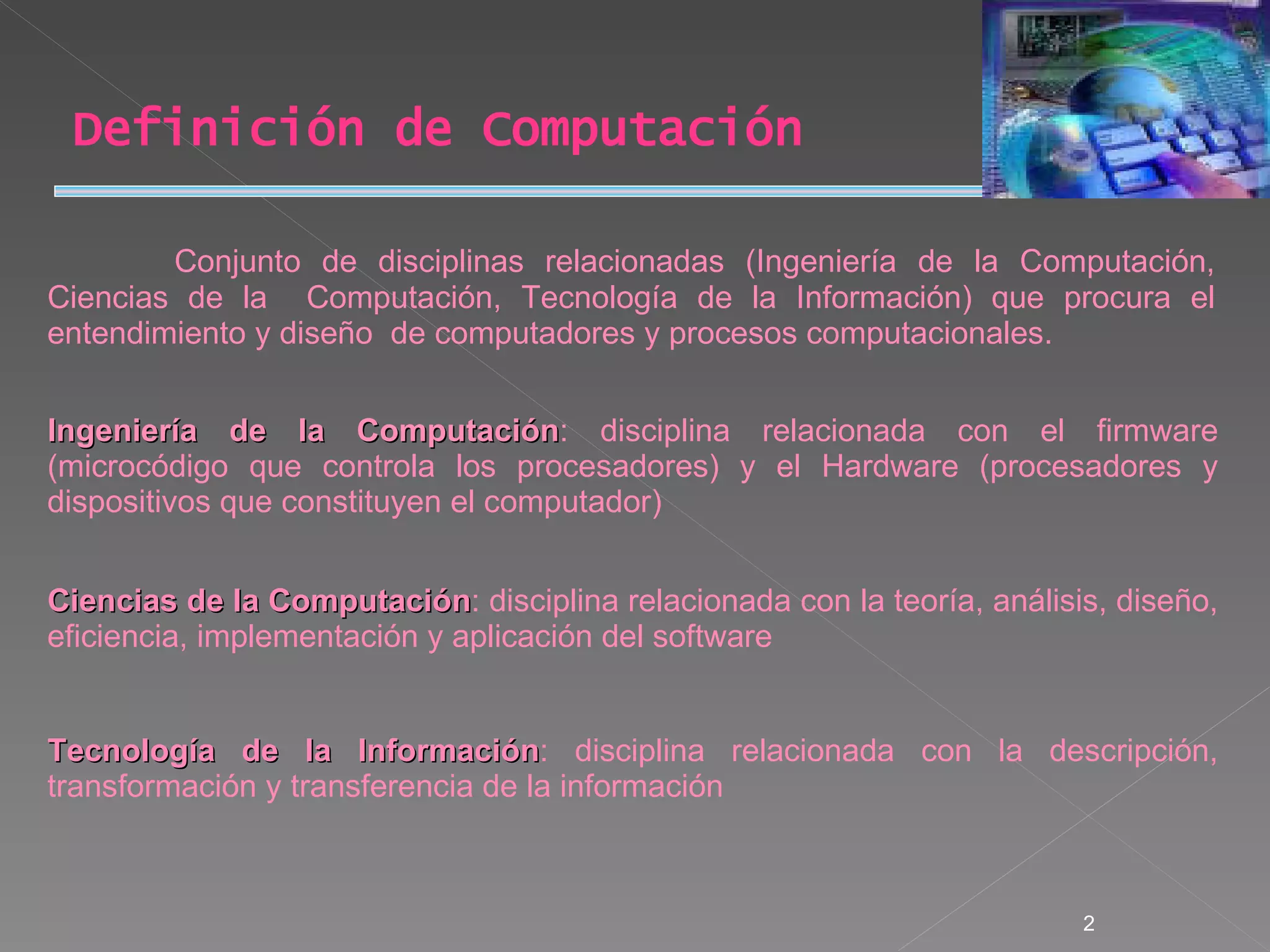 Definición de Computación

Conjunto de disciplinas relacionadas (Ingeniería de la Computación, Ciencias de la Computación, Tecnología de la Información) que procura el entendimiento y diseño de computadores y procesos computacionales.

Ingeniería de la Computación: disciplina relacionada con el firmware (microcódigo que controla los procesadores) y el Hardware (procesadores y dispositivos que constituyen el computador)

Ciencias de la Computación: disciplina relacionada con la teoría, análisis, diseño, eficiencia, implementación y aplicación del software

Tecnología de la Información: disciplina relacionada con la descripción, transformación y transferencia de la información

2